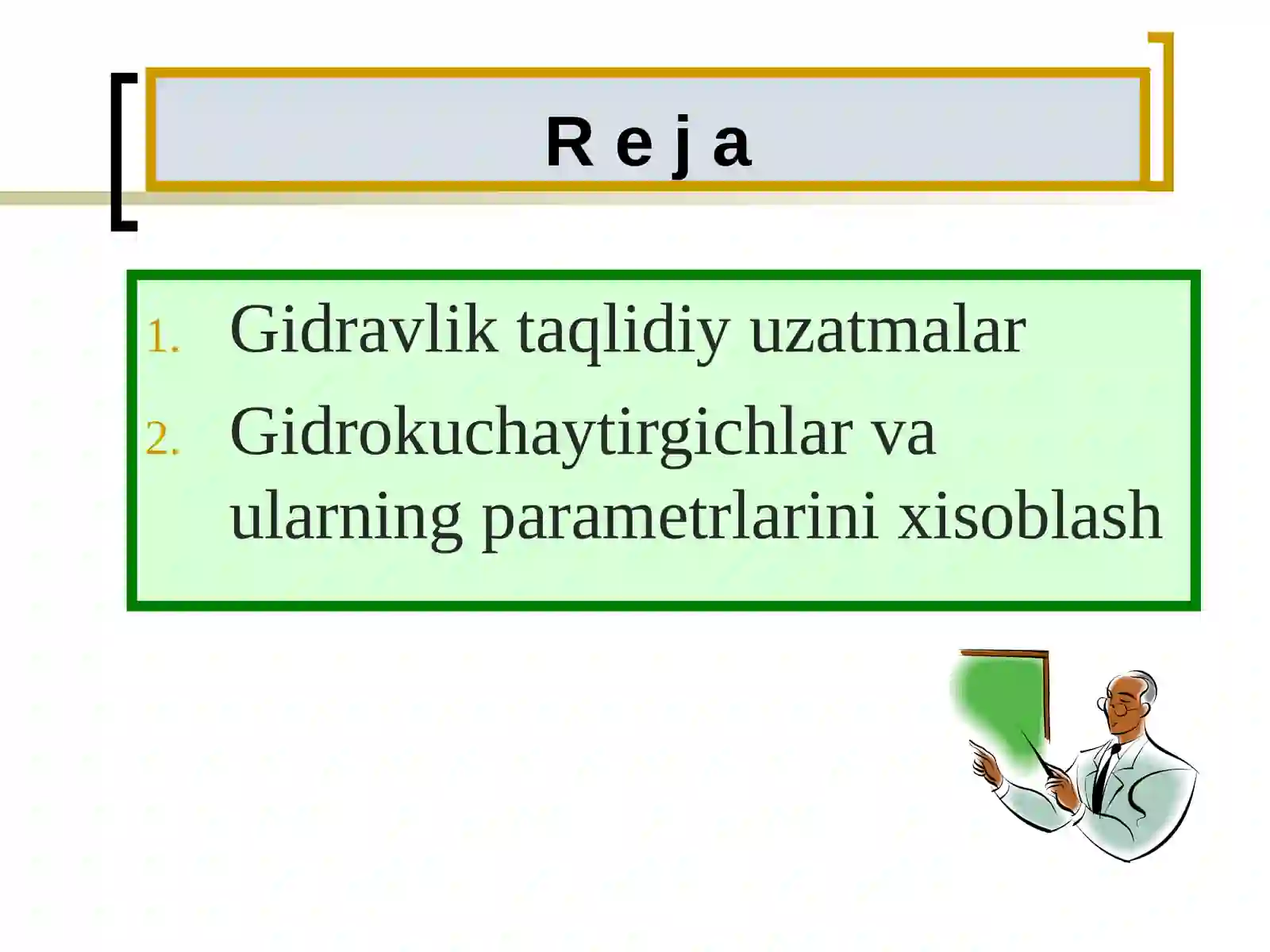 R e j a

1. Gidravlik taqlidiy uzatmalar
2. Gidrokuchaytirgichlar va ularning parametrlarini xisoblash